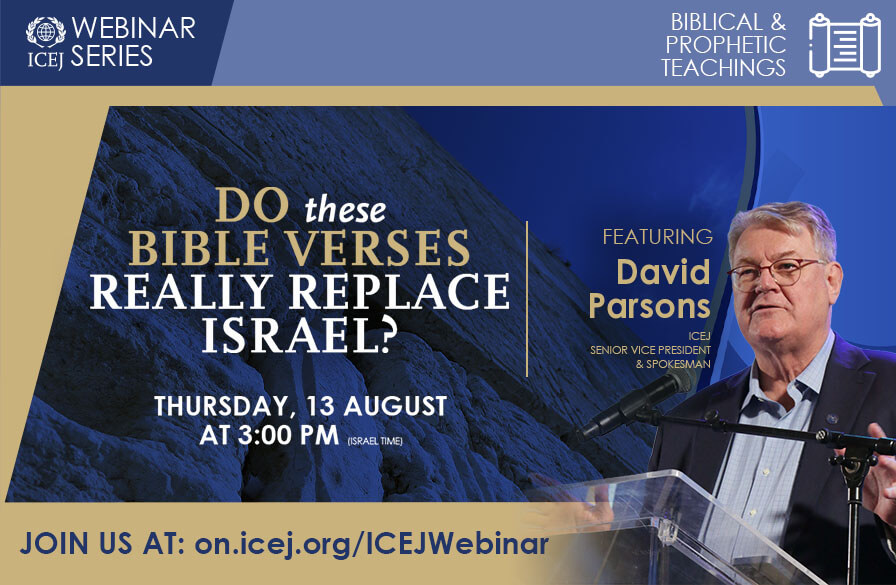 ICEJ WEBINAR SERIES

BIBLICAL & PROPHETIC TEACHINGS

DO these BIBLE VERSES REALLY REPLACE ISRAEL?

THURSDAY, 13 AUGUST AT 3:00 PM (ISRAEL TIME)

FEATURING
David Parsons
ICEJ
SENIOR VICE PRESIDENT & SPOKESMAN

JOIN US AT: on.icej.org/ICEJWebinar